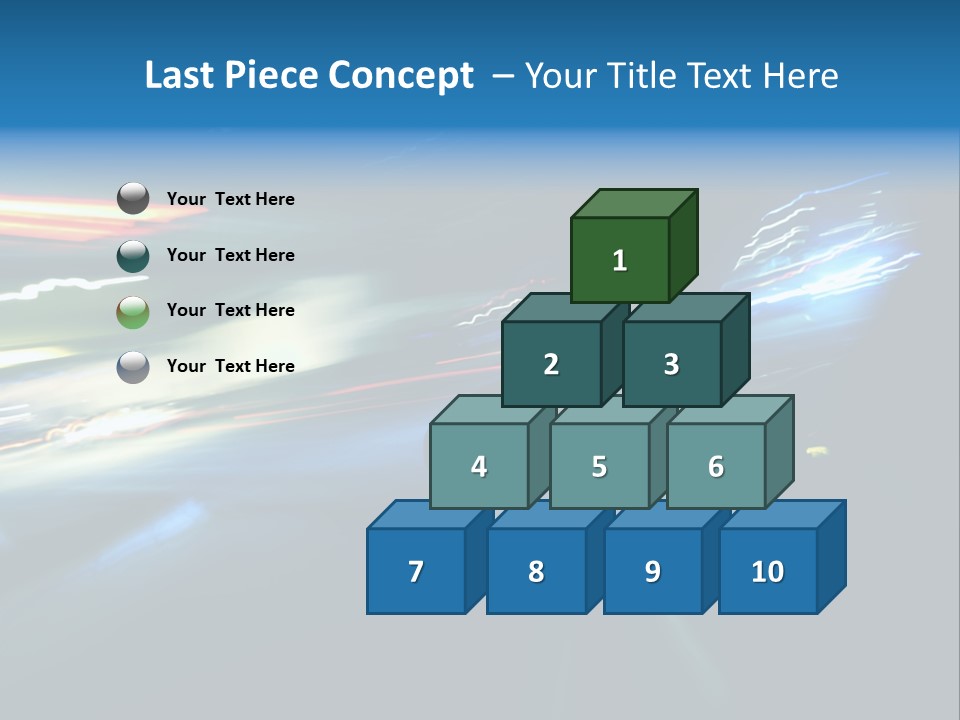 Last Piece Concept – Your Title Text Here

Your Text Here

Your Text Here

Your Text Here

Your Text Here

1

2

3

4

5

6

7

8

9

10